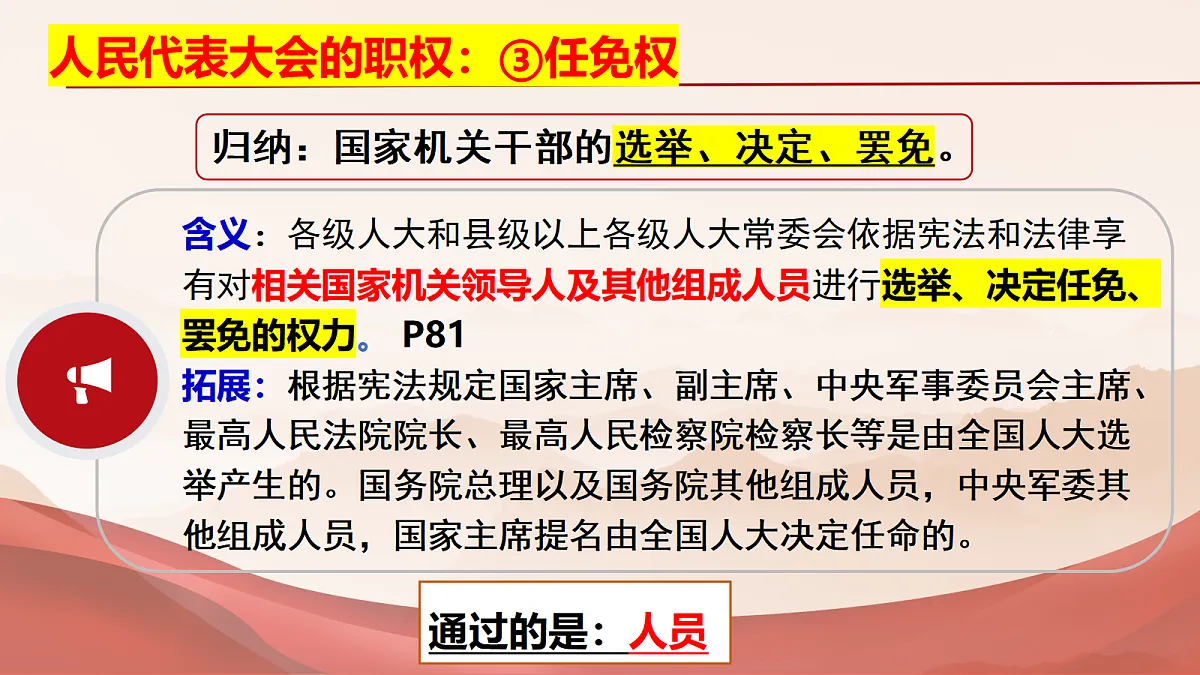 人民代表大会的职权：③任免权

归纳：国家机关干部的选举、决定、罢免。

含义：各级人大和县级以上各级人大常委会依据宪法和法律享有对相关国家机关领导人及其他组成人员进行选举、决定任免、罢免的权力。 P81

拓展：根据宪法规定国家主席、副主席、中央军事委员会主席、最高人民法院院长、最高人民检察院检察长等是由全国人大选举产生的。国务院总理以及国务院其他组成人员，中央军委其他组成人员，国家主席提名由全国人大决定任命的。

通过的是：人员